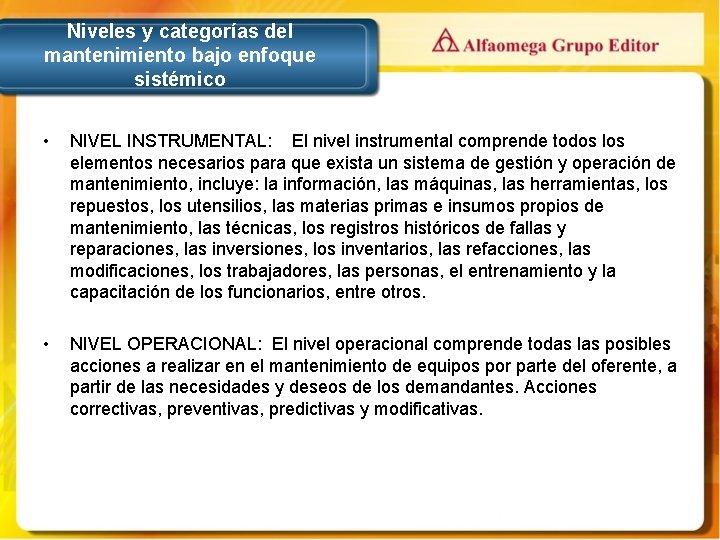 Niveles y categorías del mantenimiento bajo enfoque sistémico

Alfaomega Grupo Editor

• NIVEL INSTRUMENTAL: El nivel instrumental comprende todos los elementos necesarios para que exista un sistema de gestión y operación de mantenimiento, incluye: la información, las máquinas, las herramientas, los repuestos, los utensilios, las materias primas e insumos propios de mantenimiento, las técnicas, los registros históricos de fallas y reparaciones, las inversiones, los inventarios, las refacciones, las modificaciones, los trabajadores, las personas, el entrenamiento y la capacitación de los funcionarios, entre otros.

• NIVEL OPERACIONAL: El nivel operacional comprende todas las posibles acciones a realizar en el mantenimiento de equipos por parte del oferente, a partir de las necesidades y deseos de los demandantes. Acciones correctivas, preventivas, predictivas y modificativas.